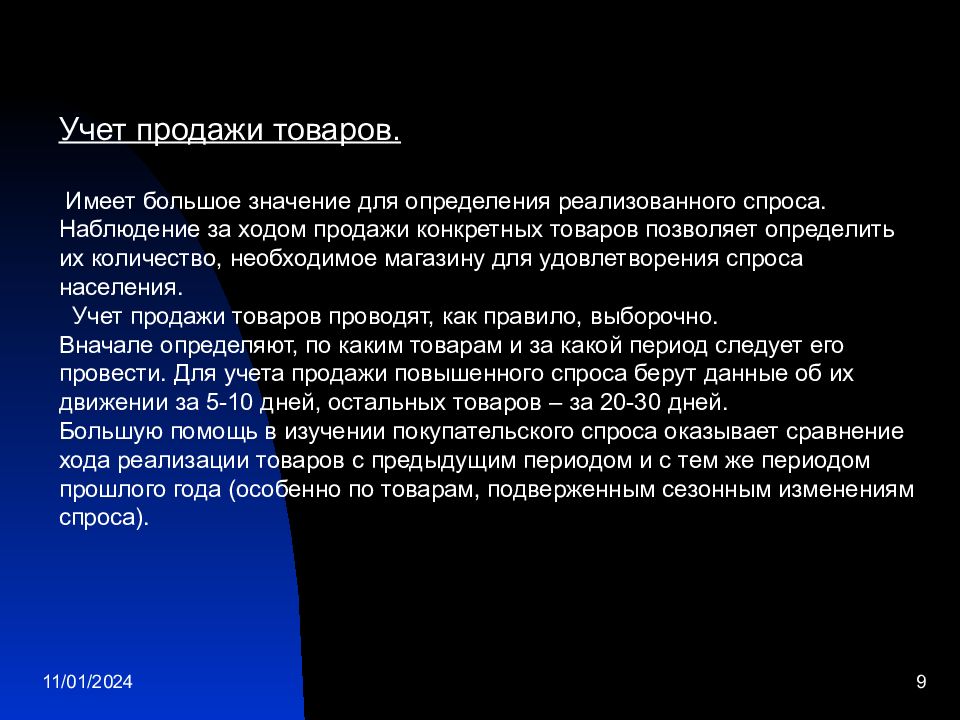 Учет продажи товаров.

Имеет большое значение для определения реализованного спроса. Наблюдение за ходом продажи конкретных товаров позволяет определить их количество, необходимое магазину для удовлетворения спроса населения.

Учет продажи товаров проводят, как правило, выборочно. Вначале определяют, по каким товарам и за какой период следует его провести. Для учета продажи повышенного спроса берут данные об их движении за 5-10 дней, остальных товаров – за 20-30 дней.

Большую помощь в изучении покупательского спроса оказывает сравнение хода реализации товаров с предыдущим периодом и с тем же периодом прошлого года (особенно по товарам, подверженным сезонным изменениям спроса).

11/01/2024

9